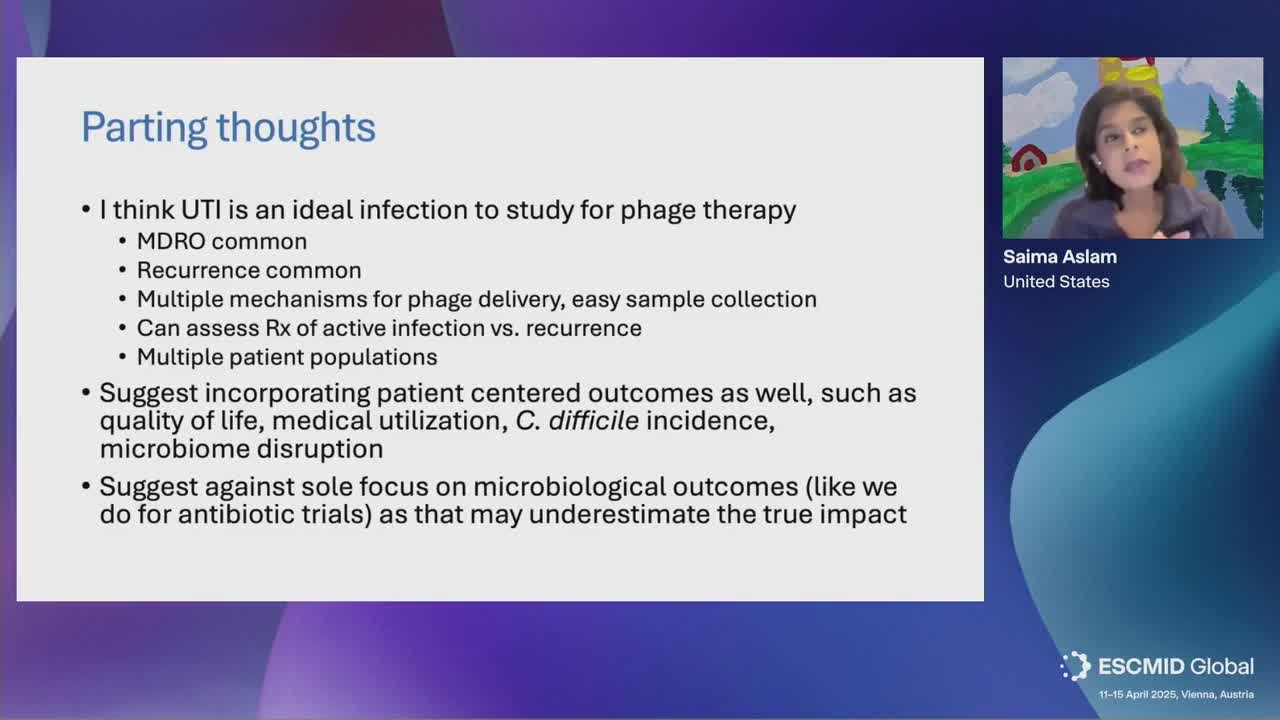 Parting thoughts

• I think UTI is an ideal infection to study for phage therapy
• MDRO common
• Recurrence common
• Multiple mechanisms for phage delivery, easy sample collection
• Can assess Rx of active infection vs. recurrence
• Multiple patient populations
• Suggest incorporating patient centered outcomes as well, such as quality of life, medical utilization, C. difficile incidence, microbiome disruption
• Suggest against sole focus on microbiological outcomes (like we do for antibiotic trials) as that may underestimate the true impact

Saima Aslam
United States

ESCMID Global
11–15 April 2025, Vienna, Austria